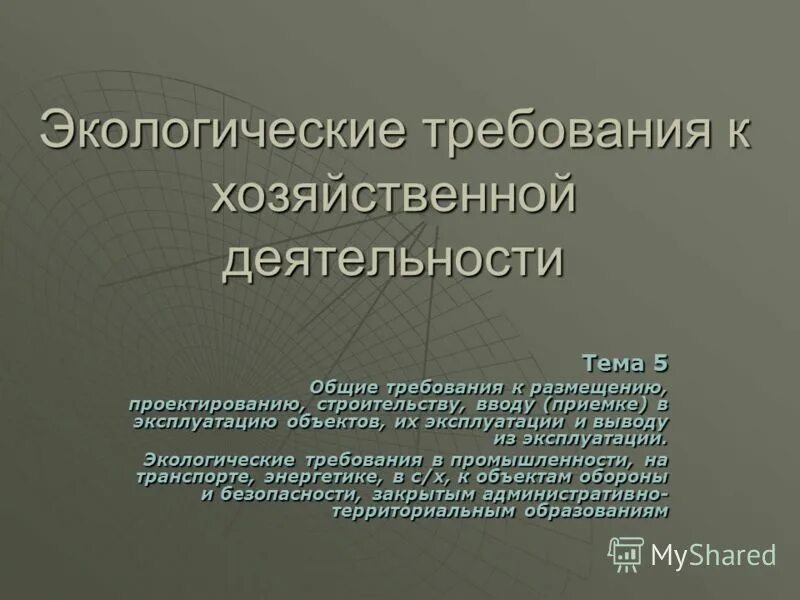 Экологические требования к хозяйственной деятельности

Тема 5

Общие требования к размещению, проектированию, строительству, вводу (приемке) в эксплуатацию объектов, их эксплуатации и выводу из эксплуатации.

Экологические требования в промышленности, на транспорте, энергетике, в с/х, к объектам обороны и безопасности, закрытым административно-территориальным образованиям

MyShared